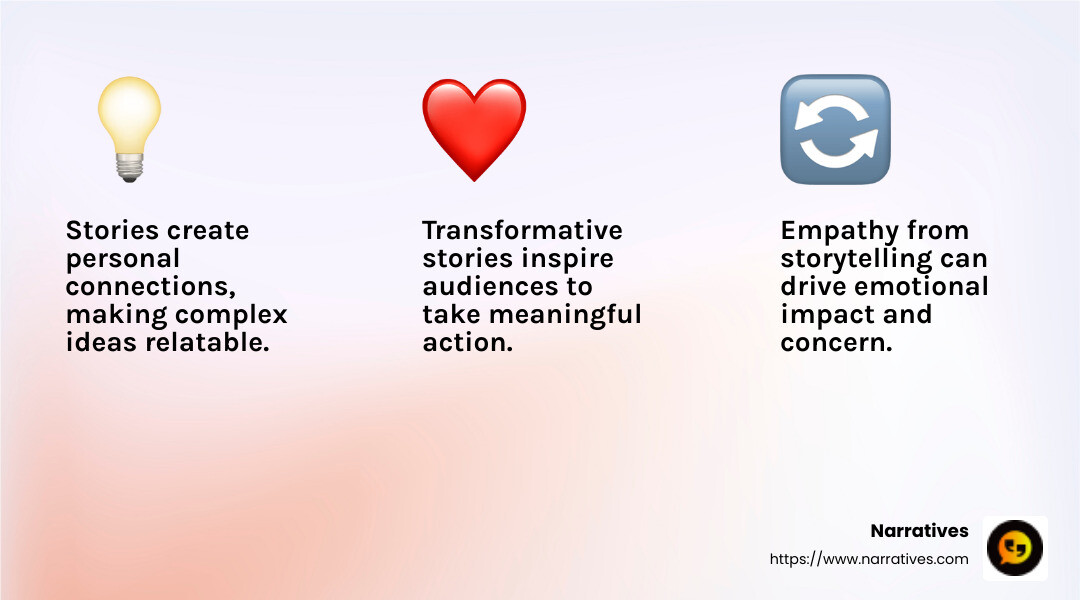 Stories create personal connections, making complex ideas relatable.

Transformative stories inspire audiences to take meaningful action.

Empathy from storytelling can drive emotional impact and concern.

Narratives
https://www.narratives.com